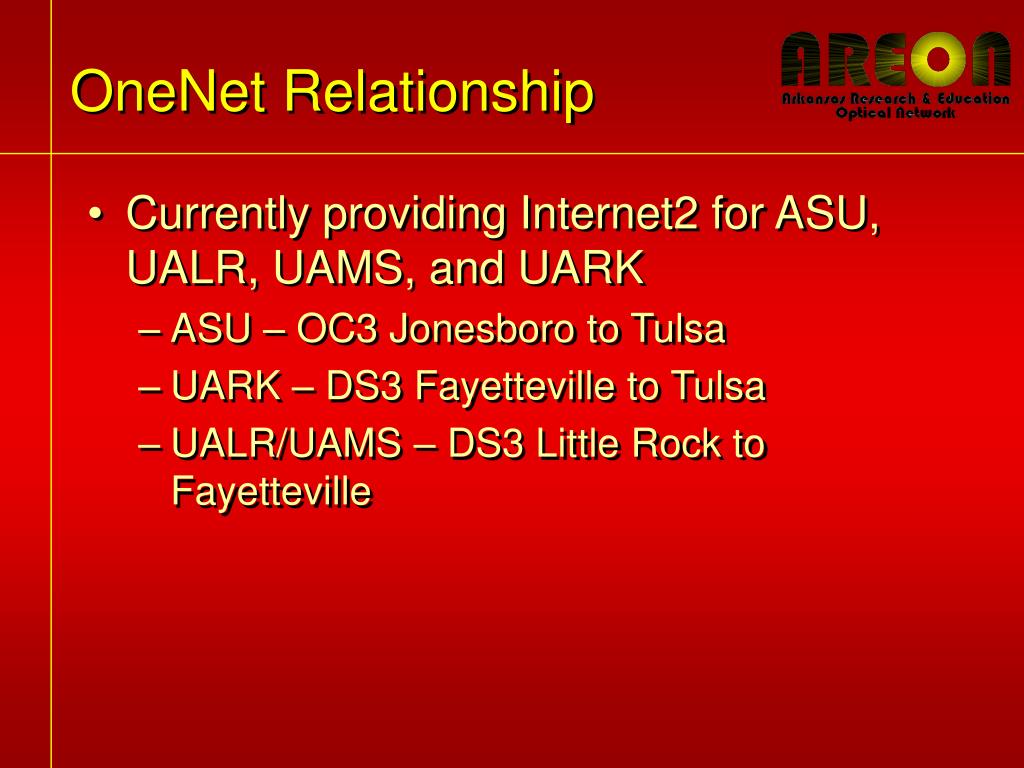 OneNet Relationship

AREON
Arkansas Research & Education Optical Network

• Currently providing Internet2 for ASU, UALR, UAMS, and UARK
– ASU – OC3 Jonesboro to Tulsa
– UARK – DS3 Fayetteville to Tulsa
– UALR/UAMS – DS3 Little Rock to Fayetteville